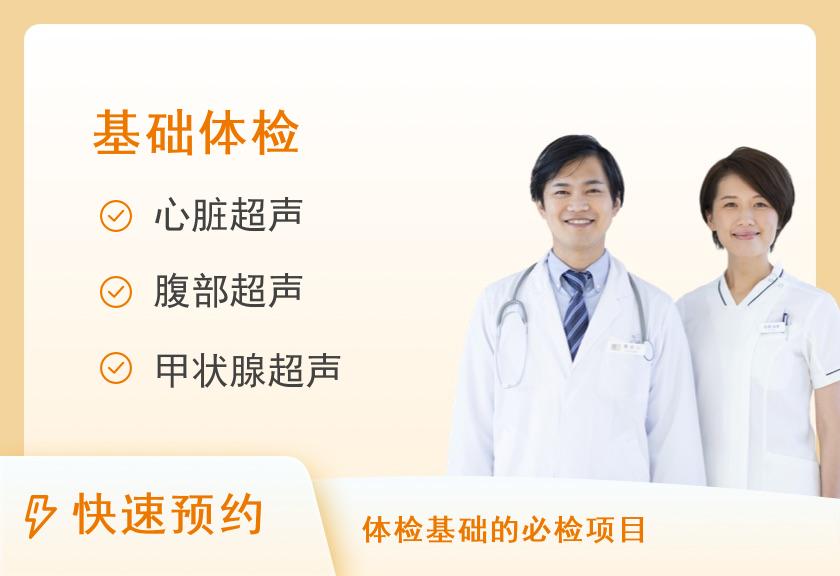 基础体检

心脏超声

腹部超声

甲状腺超声

快速预约

体检基础的必检项目